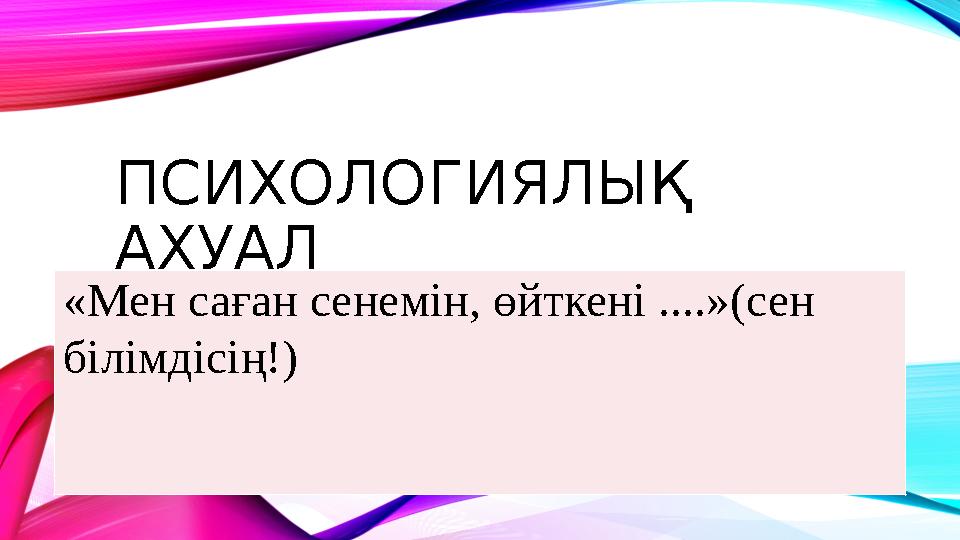 ПСИХОЛОГИЯЛЫҚ АХУАЛ

«Мен саған сенемін, өйткені ....»(сен білімдісің!)